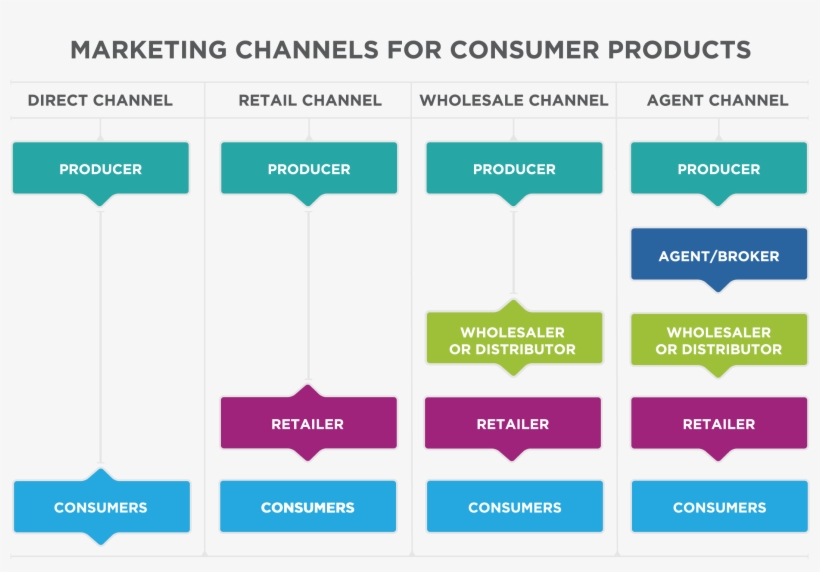 MARKETING CHANNELS FOR CONSUMER PRODUCTS

DIRECT CHANNEL

PRODUCER

CONSUMERS

RETAIL CHANNEL

PRODUCER

RETAILER

CONSUMERS

WHOLESALE CHANNEL

PRODUCER

WHOLESALER OR DISTRIBUTOR

RETAILER

CONSUMERS

AGENT CHANNEL

PRODUCER

AGENT/BROKER

WHOLESALER OR DISTRIBUTOR

RETAILER

CONSUMERS